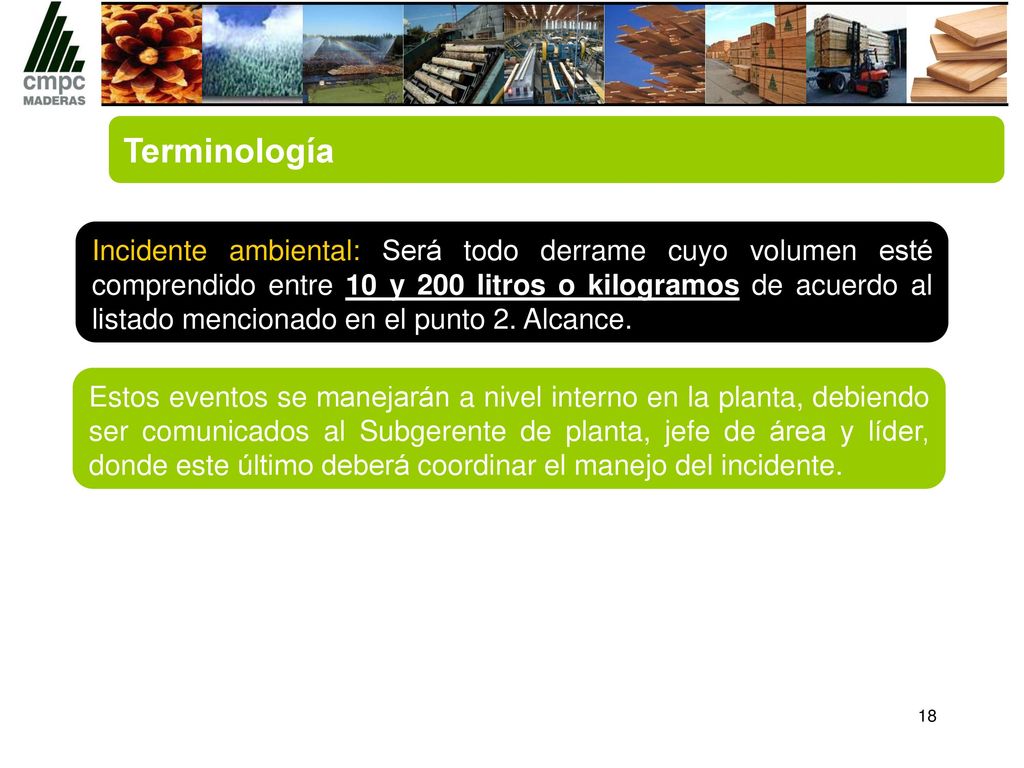 cmpc
MADERAS

Terminología

Incidente ambiental: Será todo derrame cuyo volumen esté comprendido entre 10 y 200 litros o kilogramos de acuerdo al listado mencionado en el punto 2. Alcance.

Estos eventos se manejarán a nivel interno en la planta, debiendo ser comunicados al Subgerente de planta, jefe de área y líder, donde este último deberá coordinar el manejo del incidente.

18